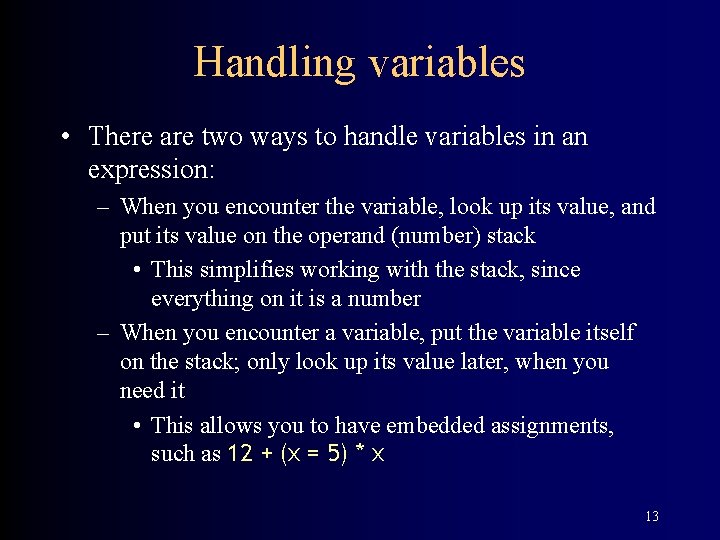 Handling variables

• There are two ways to handle variables in an expression:
– When you encounter the variable, look up its value, and put its value on the operand (number) stack
• This simplifies working with the stack, since everything on it is a number
– When you encounter a variable, put the variable itself on the stack; only look up its value later, when you need it
• This allows you to have embedded assignments, such as 12 + (x = 5) * x

13